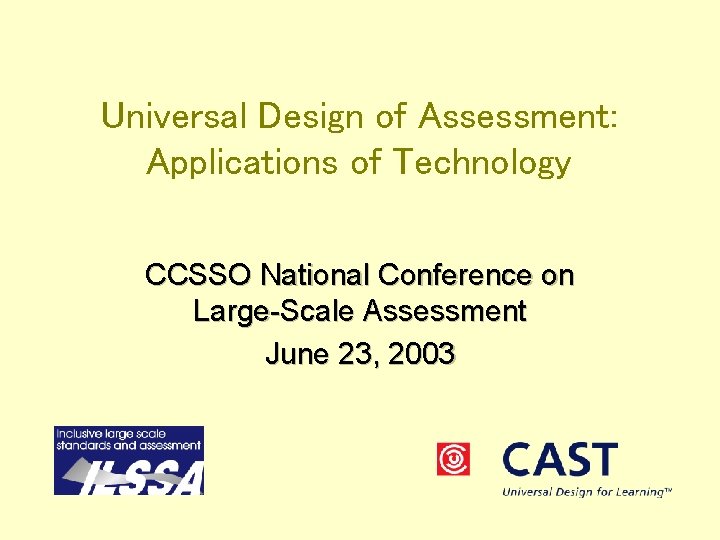 Universal Design of Assessment: Applications of Technology

CCSSO National Conference on Large-Scale Assessment
June 23, 2003

Inclusive large scale standards and assessment
ILSSA

CAST
Universal Design for Learning™